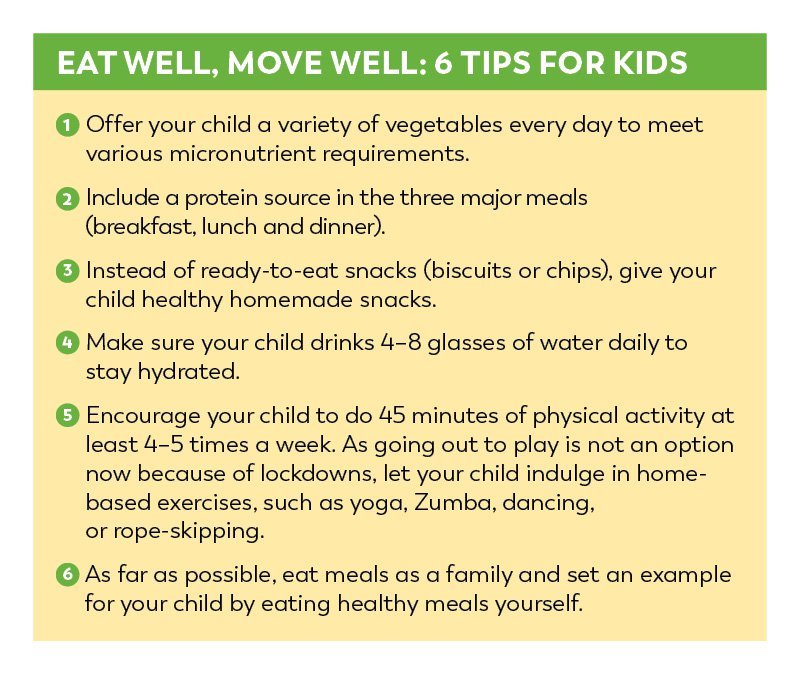 EAT WELL, MOVE WELL: 6 TIPS FOR KIDS

1 Offer your child a variety of vegetables every day to meet various micronutrient requirements.

2 Include a protein source in the three major meals (breakfast, lunch and dinner).

3 Instead of ready-to-eat snacks (biscuits or chips), give your child healthy homemade snacks.

4 Make sure your child drinks 4–8 glasses of water daily to stay hydrated.

5 Encourage your child to do 45 minutes of physical activity at least 4–5 times a week. As going out to play is not an option now because of lockdowns, let your child indulge in home-based exercises, such as yoga, Zumba, dancing, or rope-skipping.

6 As far as possible, eat meals as a family and set an example for your child by eating healthy meals yourself.